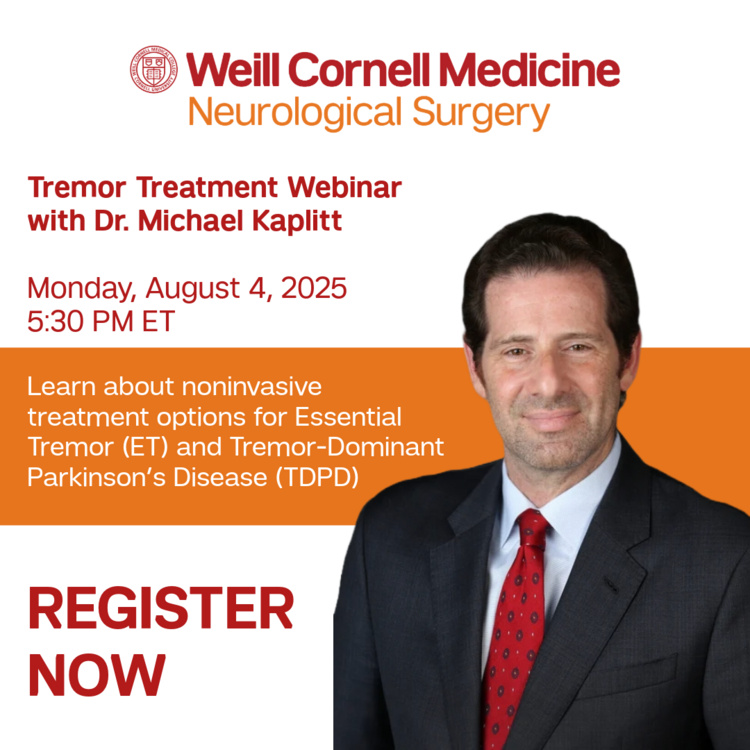 Weill Cornell Medicine
Neurological Surgery

Tremor Treatment Webinar with Dr. Michael Kaplitt

Monday, August 4, 2025
5:30 PM ET

Learn about noninvasive treatment options for Essential Tremor (ET) and Tremor-Dominant Parkinson's Disease (TDPD)

REGISTER NOW